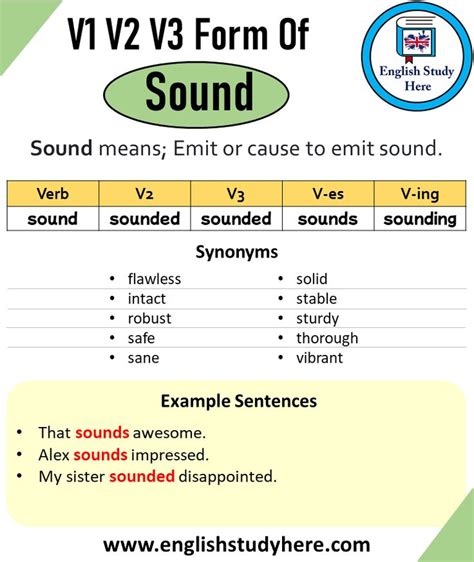 V1 V2 V3 Form Of

Sound

English Study Here

Sound means; Emit or cause to emit sound.

| Verb | V2 | V3 | V-es | V-ing |
|---|---|---|---|---|
| sound | sounded | sounded | sounds | sounding |

Synonyms

- flawless
- intact
- robust
- safe
- sane

- solid
- stable
- sturdy
- thorough
- vibrant

Example Sentences

- That sounds awesome.
- Alex sounds impressed.
- My sister sounded disappointed.

www.englishstudyhere.com